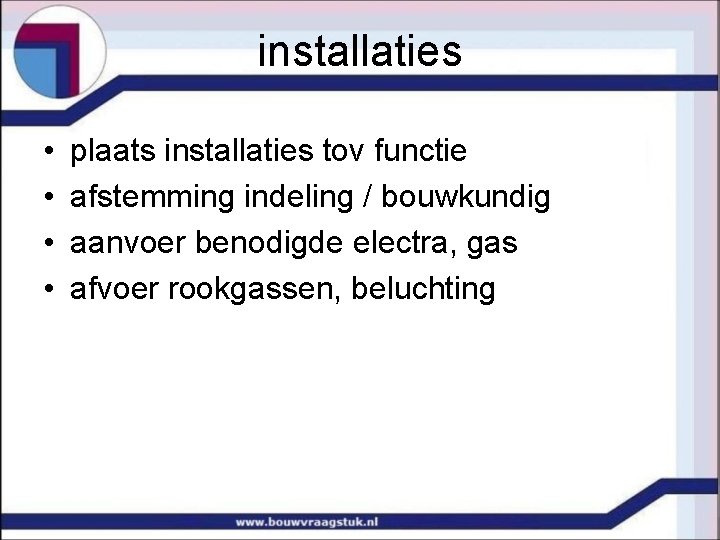 installaties

• plaats installaties tov functie
• afstemming indeling / bouwkundig
• aanvoer benodigde electra, gas
• afvoer rookgassen, beluchting

www.bouwvraagstuk.nl